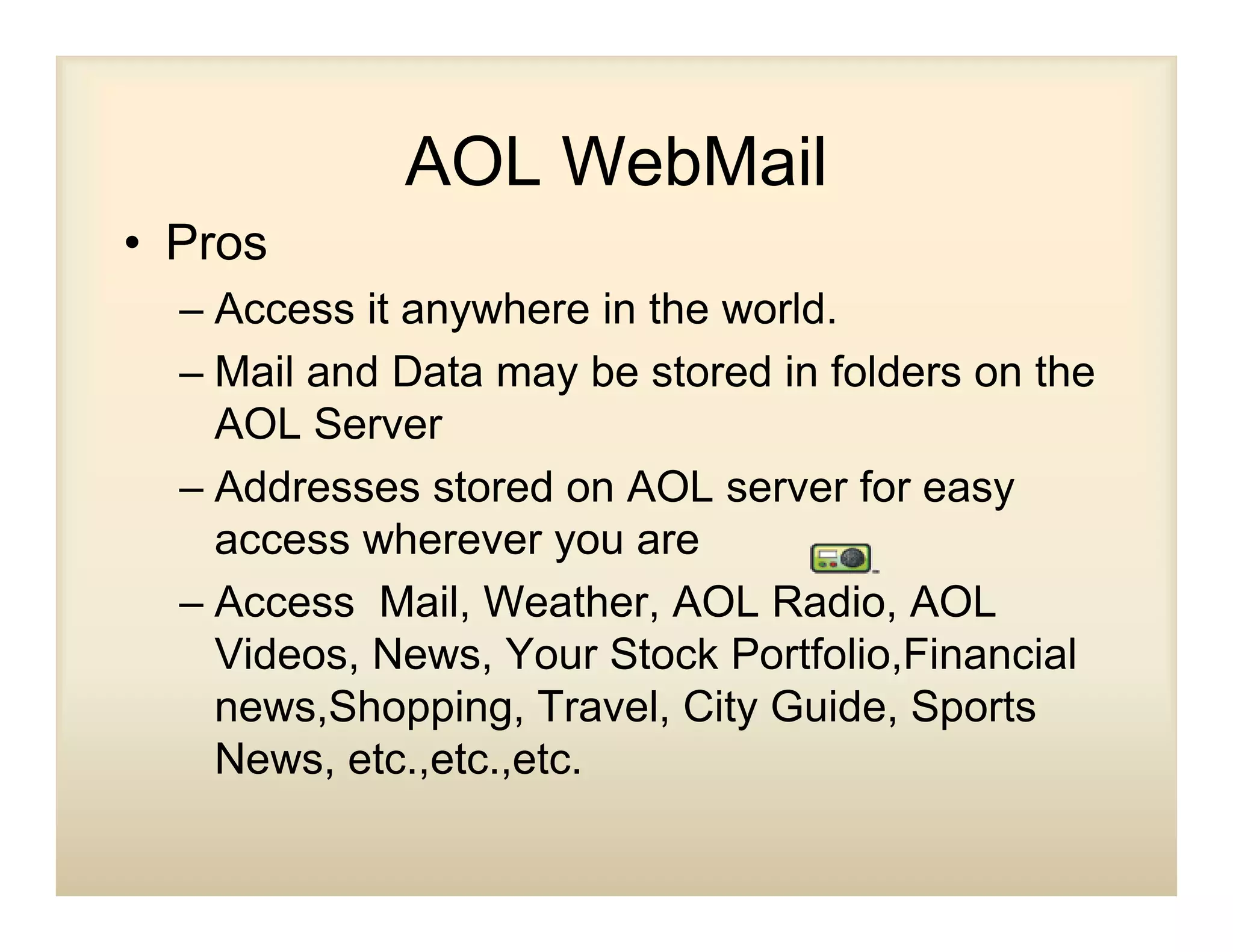 AOL WebMail

• Pros

– Access it anywhere in the world.

– Mail and Data may be stored in folders on the AOL Server

– Addresses stored on AOL server for easy access wherever you are

– Access  Mail, Weather, AOL Radio, AOL Videos, News, Your Stock Portfolio,Financial news,Shopping, Travel, City Guide, Sports News, etc.,etc.,etc.